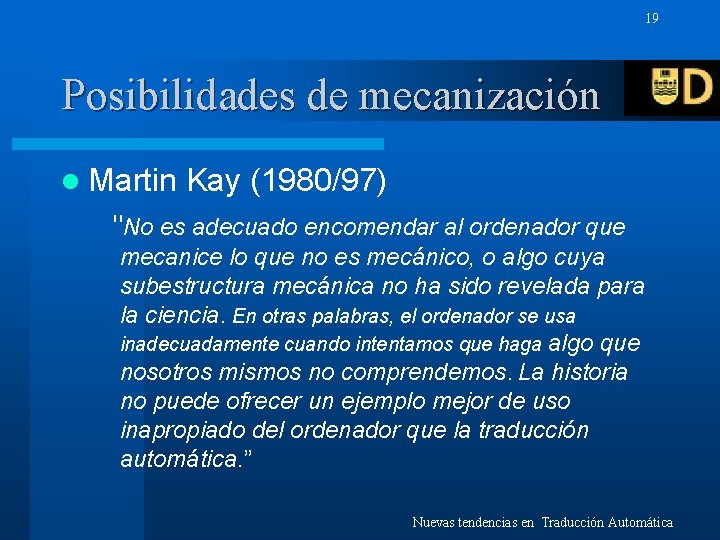 19

Posibilidades de mecanización

UD

Martin Kay (1980/97)

"No es adecuado encomendar al ordenador que mecanice lo que no es mecánico, o algo cuya subestructura mecánica no ha sido revelada para la ciencia. En otras palabras, el ordenador se usa inadecuadamente cuando intentamos que haga algo que nosotros mismos no comprendemos. La historia no puede ofrecer un ejemplo mejor de uso inapropiado del ordenador que la traducción automática."

Nuevas tendencias en Traducción Automática